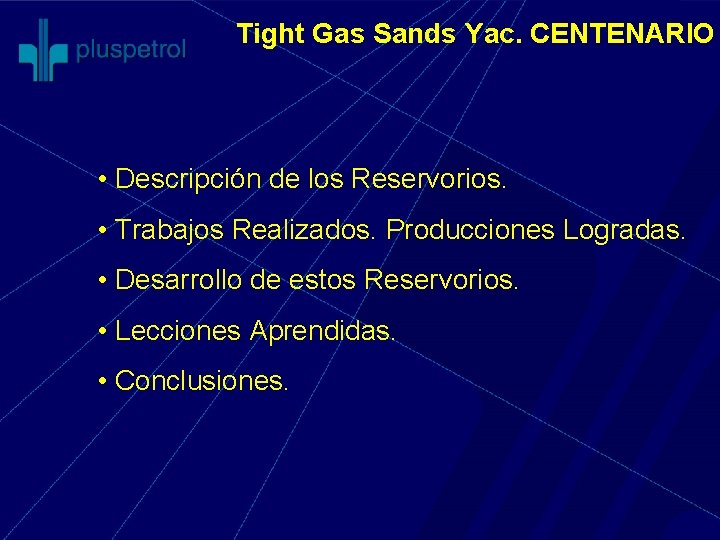 pluspetrol

Tight Gas Sands Yac. CENTENARIO

• Descripción de los Reservorios.

• Trabajos Realizados. Producciones Logradas.

• Desarrollo de estos Reservorios.

• Lecciones Aprendidas.

• Conclusiones.